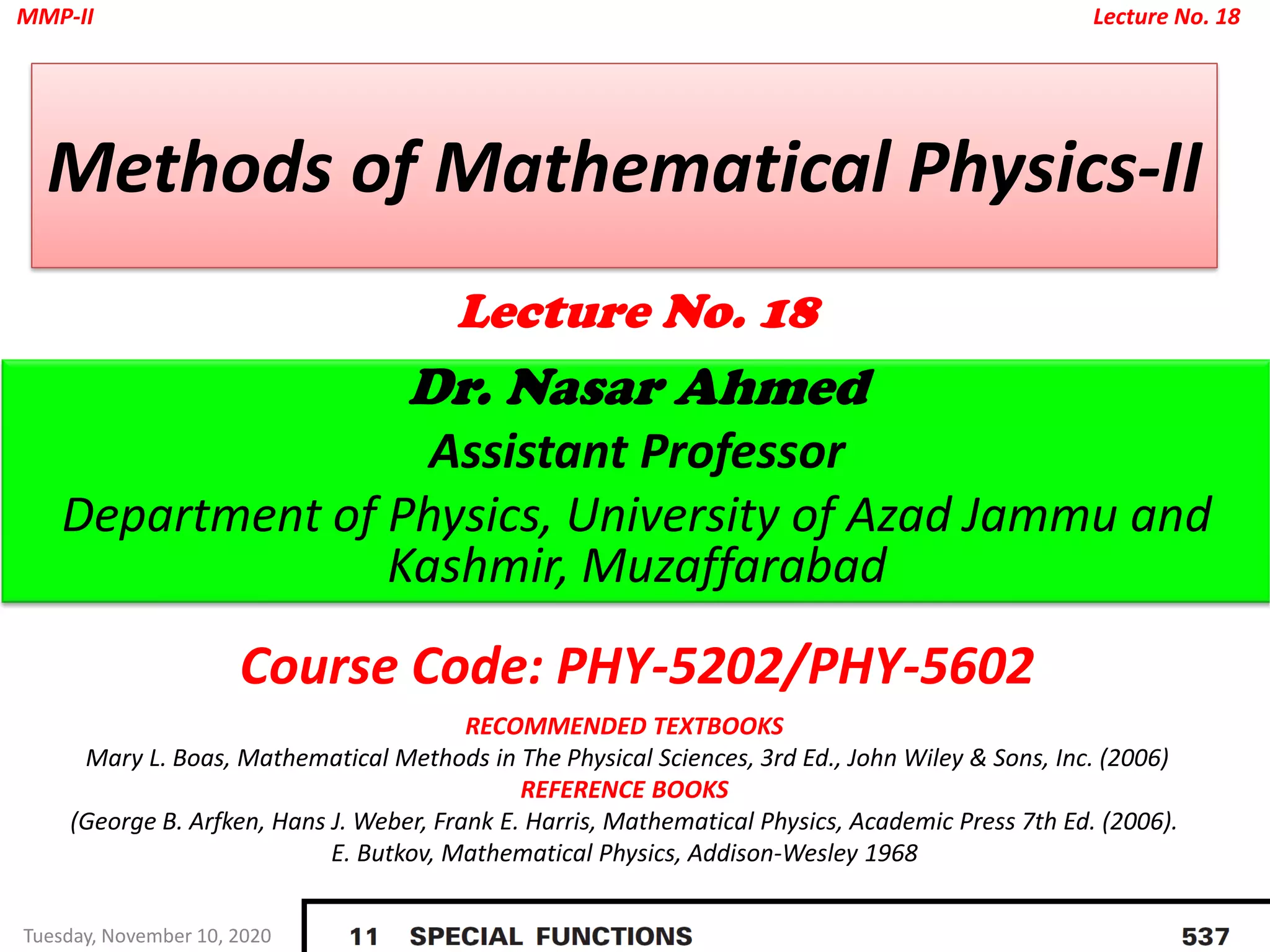 MMP-II

Lecture No. 18

Methods of Mathematical Physics-II

Lecture No. 18

Dr. Nasar Ahmed

Assistant Professor

Department of Physics, University of Azad Jammu and Kashmir, Muzaffarabad

Course Code: PHY-5202/PHY-5602

RECOMMENDED TEXTBOOKS

Mary L. Boas, Mathematical Methods in The Physical Sciences, 3rd Ed., John Wiley & Sons, Inc. (2006)

REFERENCE BOOKS

(George B. Arfken, Hans J. Weber, Frank E. Harris, Mathematical Physics, Academic Press 7th Ed. (2006).
E. Butkov, Mathematical Physics, Addison-Wesley 1968

Tuesday, November 10, 2020

11 SPECIAL FUNCTIONS 537